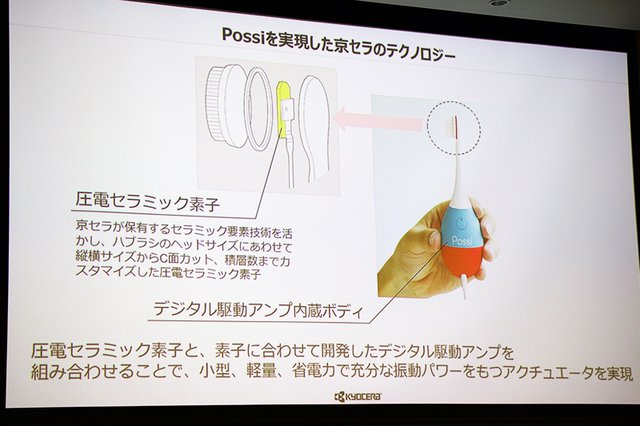 Possiを実現した京セラのテクノロジー

圧電セラミック素子

京セラが保有するセラミック要素技術を活かし、ハブラシのヘッドサイズにあわせて縦横サイズからC面カット、積層数までカスタマイズした圧電セラミック素子

Possi

デジタル駆動アンプ内蔵ボディ

圧電セラミック素子と、素子に合わせて開発したデジタル駆動アンプを組み合わせることで、小型、軽量、省電力で充分な振動パワーをもつアクチュエータを実現

KYOCERA